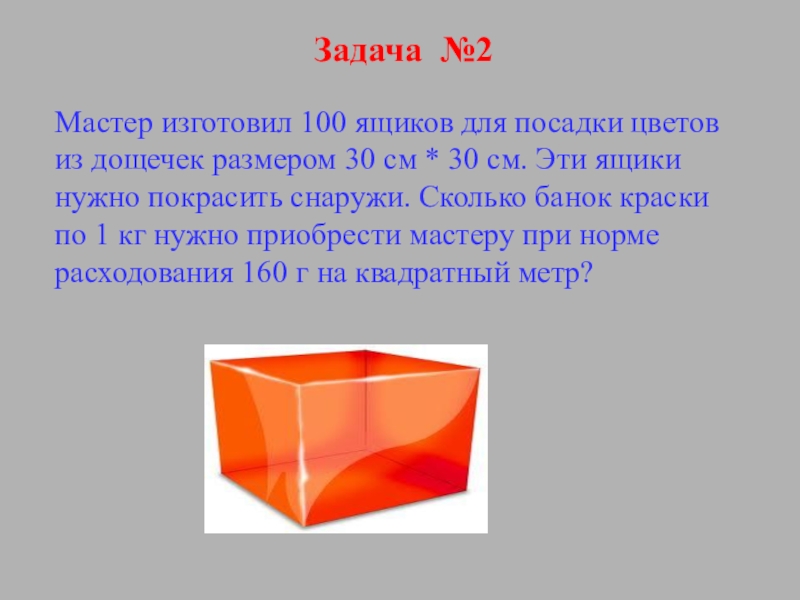 Задача №2

Мастер изготовил 100 ящиков для посадки цветов из дощечек размером 30 см * 30 см. Эти ящики нужно покрасить снаружи. Сколько банок краски по 1 кг нужно приобрести мастеру при норме расходования 160 г на квадратный метр?